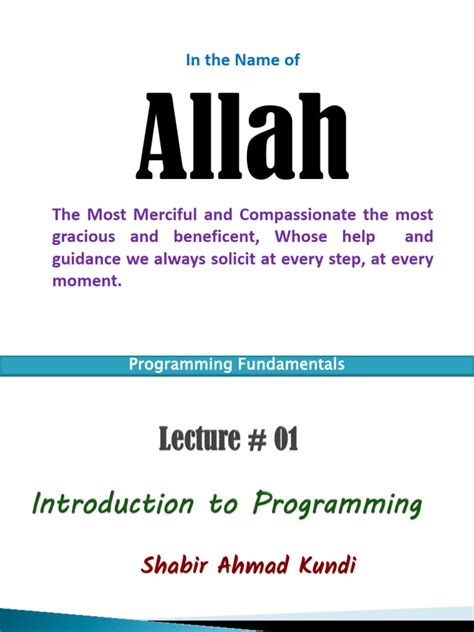 In the Name of

Allah

The Most Merciful and Compassionate the most gracious and beneficent, Whose help and guidance we always solicit at every step, at every moment.

Programming Fundamentals

Lecture # 01

Introduction to Programming

Shabir Ahmad Kundi